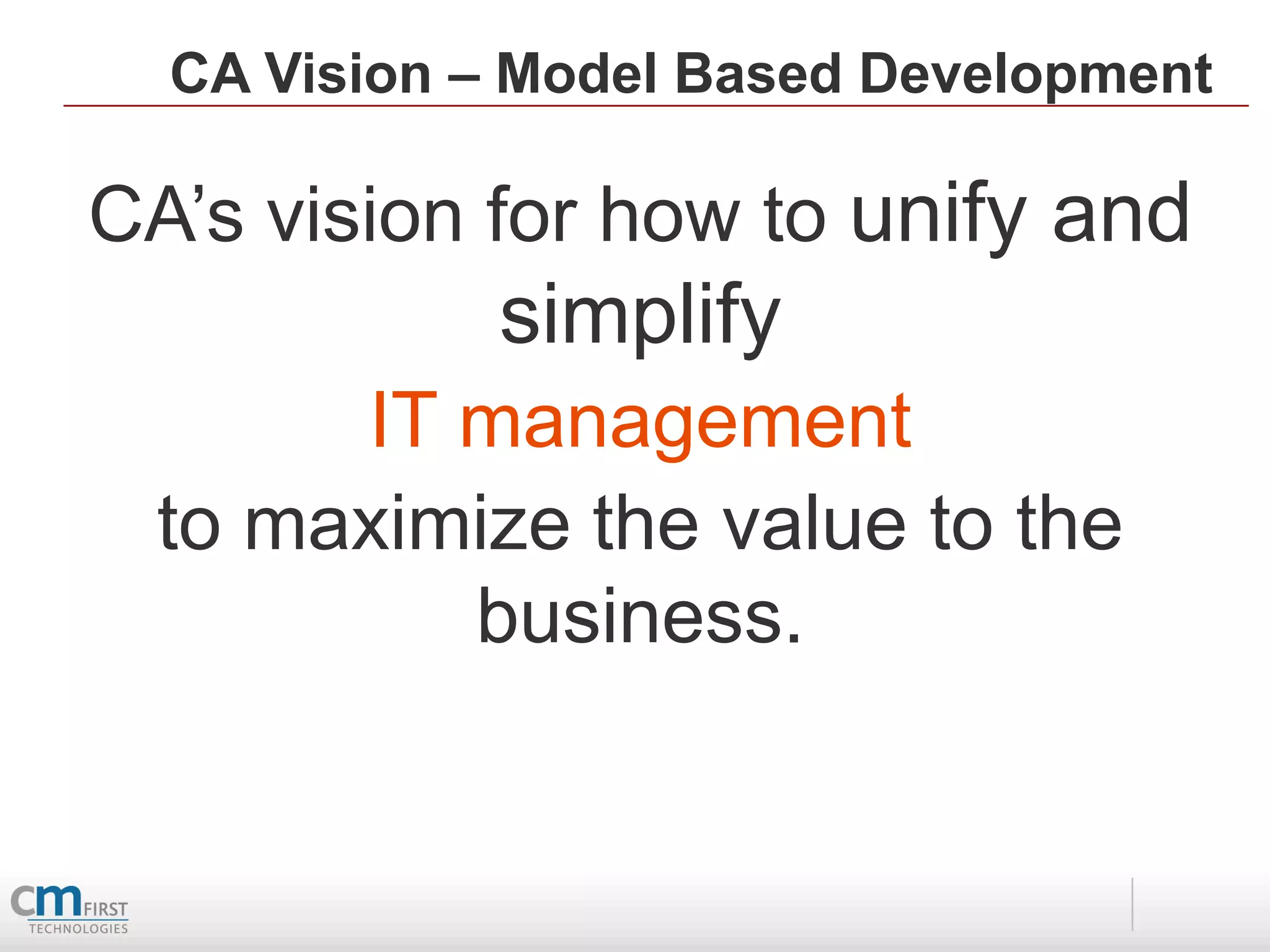 CA Vision – Model Based Development

CA's vision for how to unify and simplify

IT management

to maximize the value to the business.

cm FIRST TECHNOLOGIES